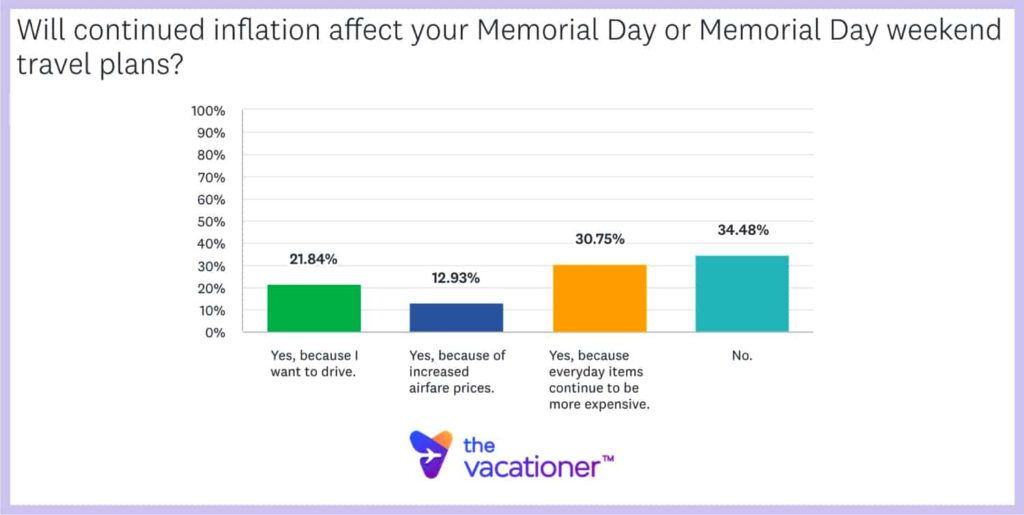 Will continued inflation affect your Memorial Day or Memorial Day weekend travel plans?

100%
90%
80%
70%
60%
50%
40%
30%
20%
10%
0%

21.84%
12.93%
30.75%
34.48%

Yes, because I want to drive.
Yes, because of increased airfare prices.
Yes, because everyday items continue to be more expensive.
No.

the vacationer™